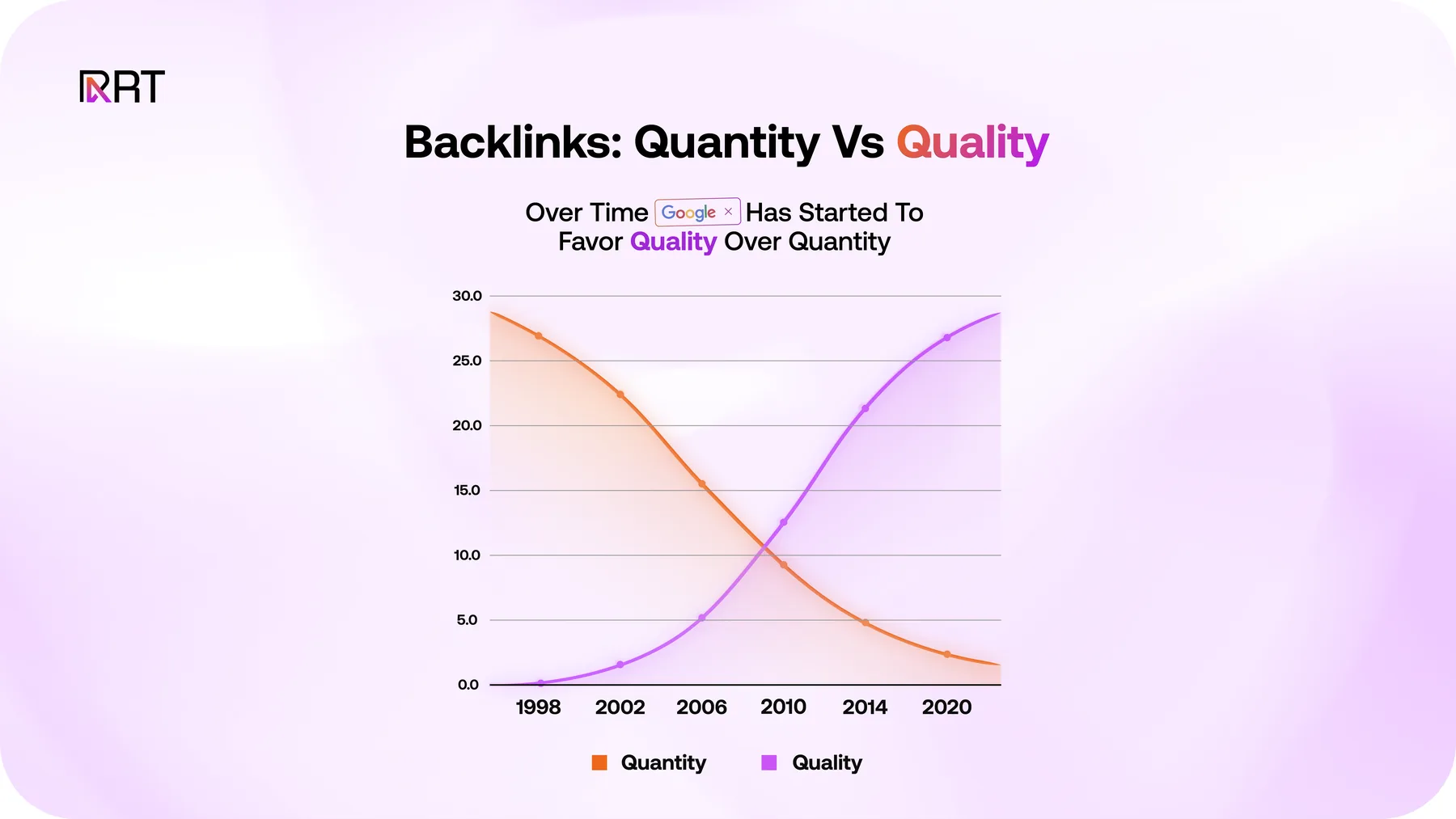 RRT

Backlinks: Quantity Vs Quality

Over Time Google × Has Started To Favor Quality Over Quantity

30.0
25.0
20.0
15.0
10.0
5.0
0.0

1998 2002 2006 2010 2014 2020

Quantity Quality